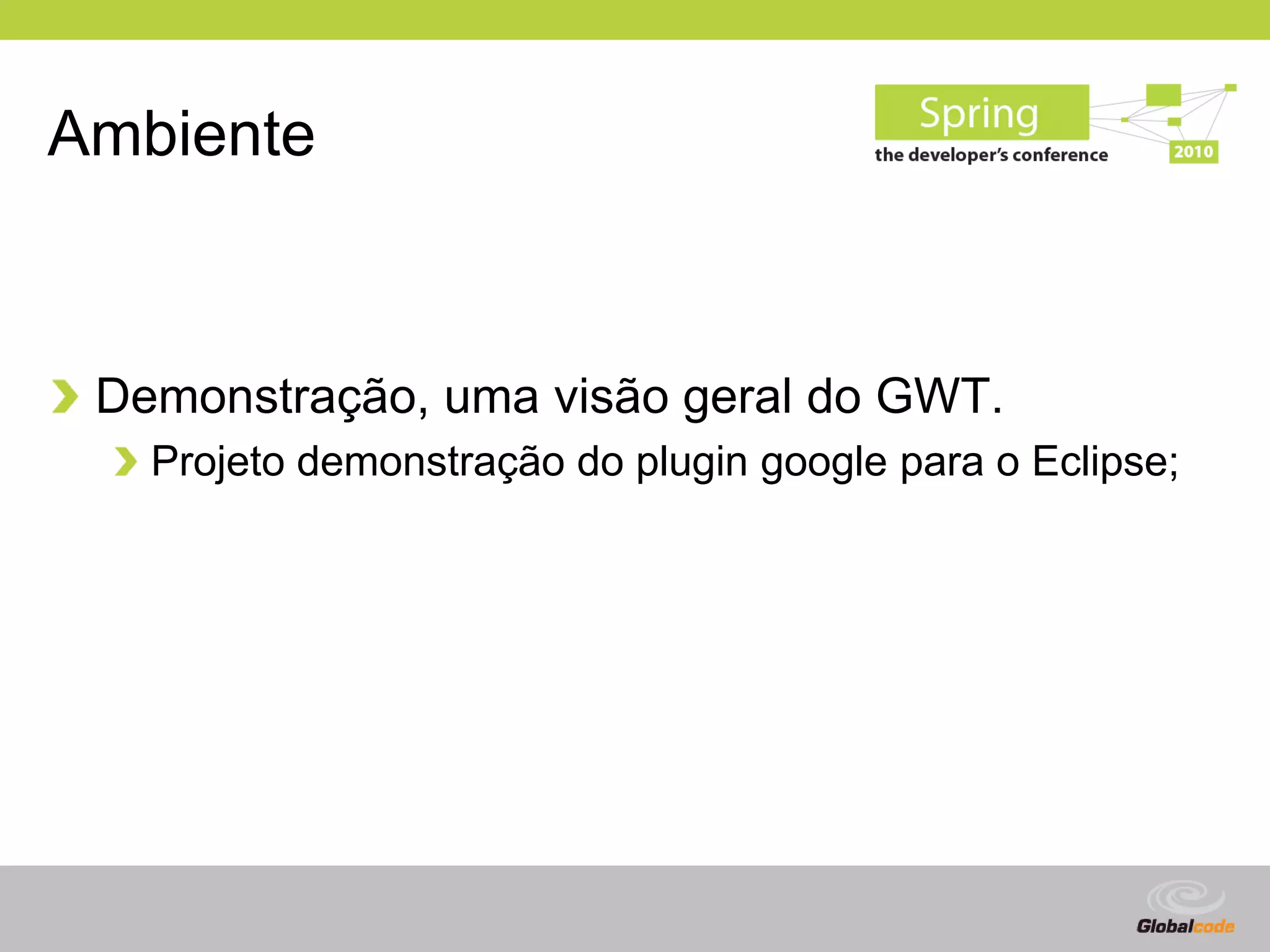 Ambiente

Spring
the developer's conference
2010

Demonstração, uma visão geral do GWT.

Projeto demonstração do plugin google para o Eclipse;

Globalcode